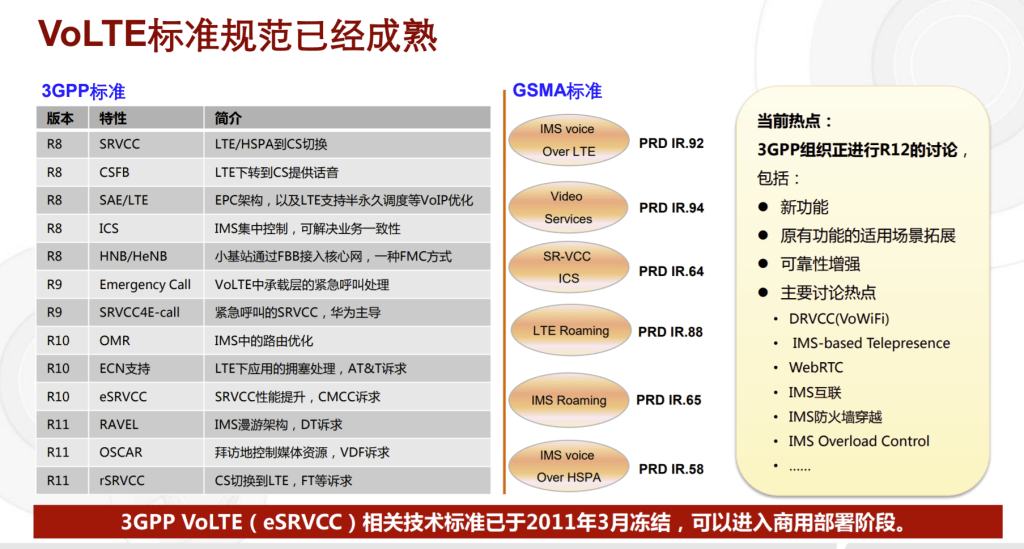 VoLTE标准规范已经成熟

3GPP标准

| 版本 | 特性 | 简介 |
|---|---|---|
| R8 | SRVCC | LTE/HSPA到CS切换 |
| R8 | CSFB | LTE下转到CS提供话音 |
| R8 | SAE/LTE | EPC架构，以及LTE支持半永久调度等VoIP优化 |
| R8 | ICS | IMS集中控制，可解决业务一致性 |
| R8 | HNB/HeNB | 小基站通过FBB接入核心网，一种FMC方式 |
| R9 | Emergency Call | VoLTE中承载层的紧急呼叫处理 |
| R9 | SRVCC4E-call | 紧急呼叫的SRVCC，华为主导 |
| R10 | OMR | IMS中的路由优化 |
| R10 | ECN支持 | LTE下应用的拥塞处理，AT&T诉求 |
| R10 | eSRVCC | SRVCC性能提升，CMCC诉求 |
| R11 | RAVEL | IMS漫游架构，DT诉求 |
| R11 | OSCAR | 拜访地控制媒体资源，VDF诉求 |
| R11 | rSRVCC | CS切换到LTE，FT等诉求 |

GSMA标准

IMS voice Over LTE PRD IR.92
Video Services PRD IR.94
SR-VCC ICS PRD IR.64
LTE Roaming PRD IR.88
IMS Roaming PRD IR.65
IMS voice Over HSPA PRD IR.58

当前热点：
3GPP组织正进行R12的讨论，包括：
● 新功能
● 原有功能的适用场景拓展
● 可靠性增强
● 主要讨论热点
• DRVCC(VoWiFi)
• IMS-based Telepresence
• WebRTC
• IMS互联
• IMS防火墙穿越
• IMS Overload Control
• ......

3GPP VoLTE（eSRVCC）相关技术标准已于2011年3月冻结，可以进入商用部署阶段。